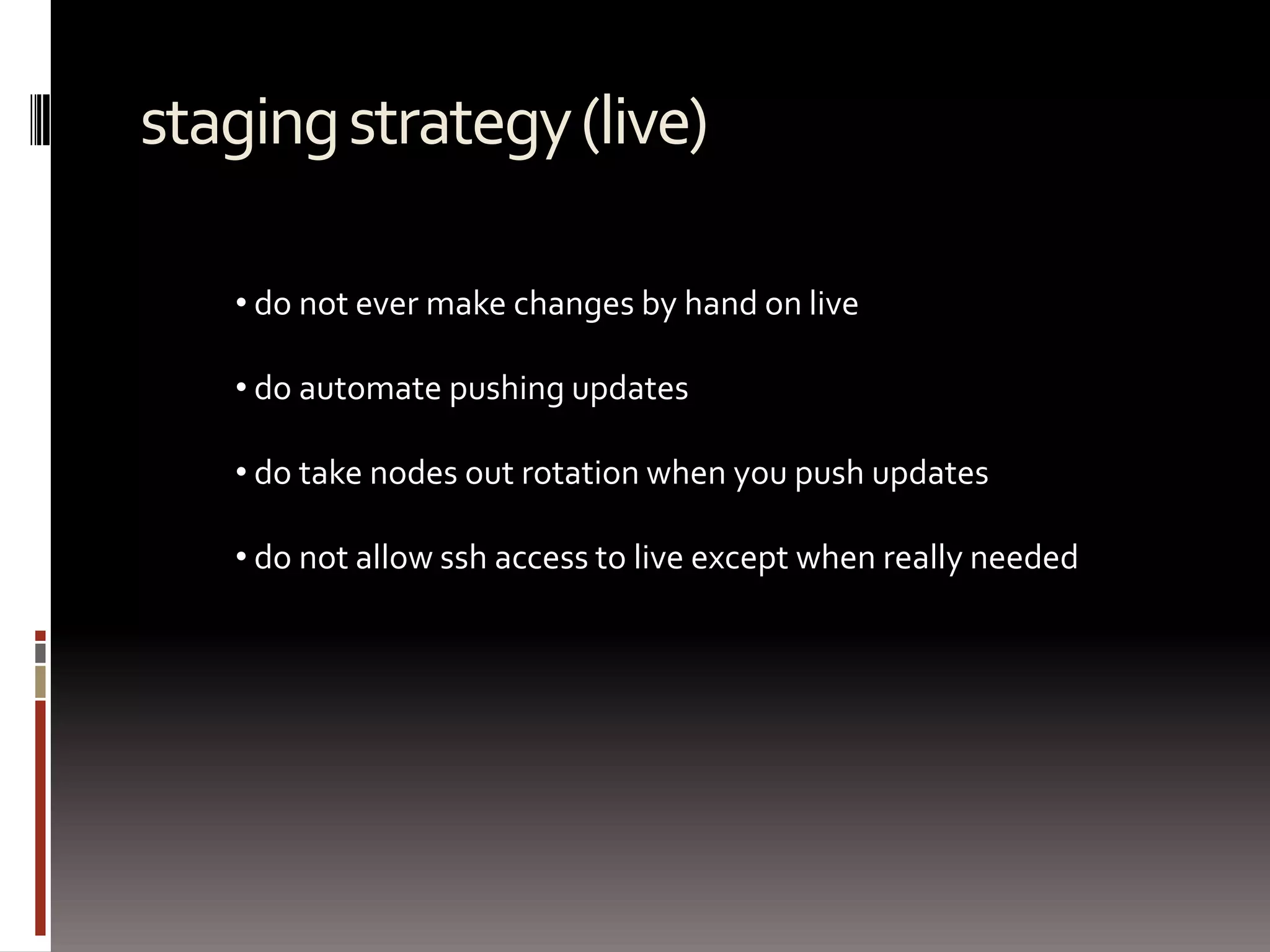 staging strategy (live)

• do not ever make changes by hand on live

• do automate pushing updates

• do take nodes out rotation when you push updates

• do not allow ssh access to live except when really needed